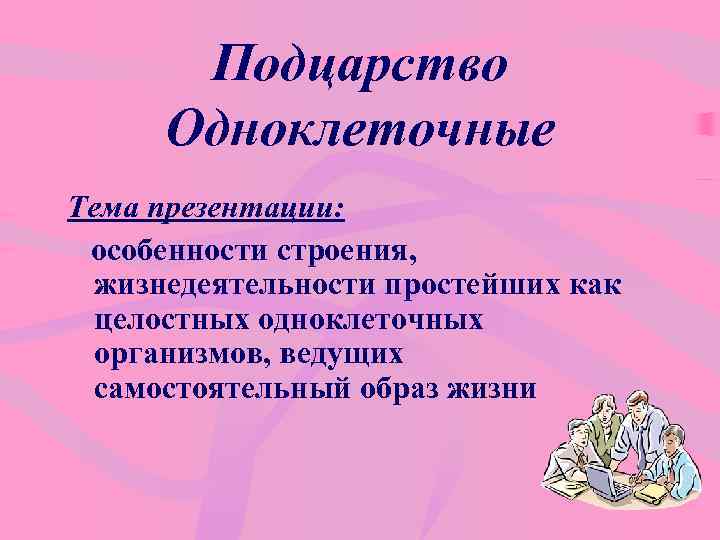 Подцарство Одноклеточные

Тема презентации:

особенности строения, жизнедеятельности простейших как целостных одноклеточных организмов, ведущих самостоятельный образ жизни